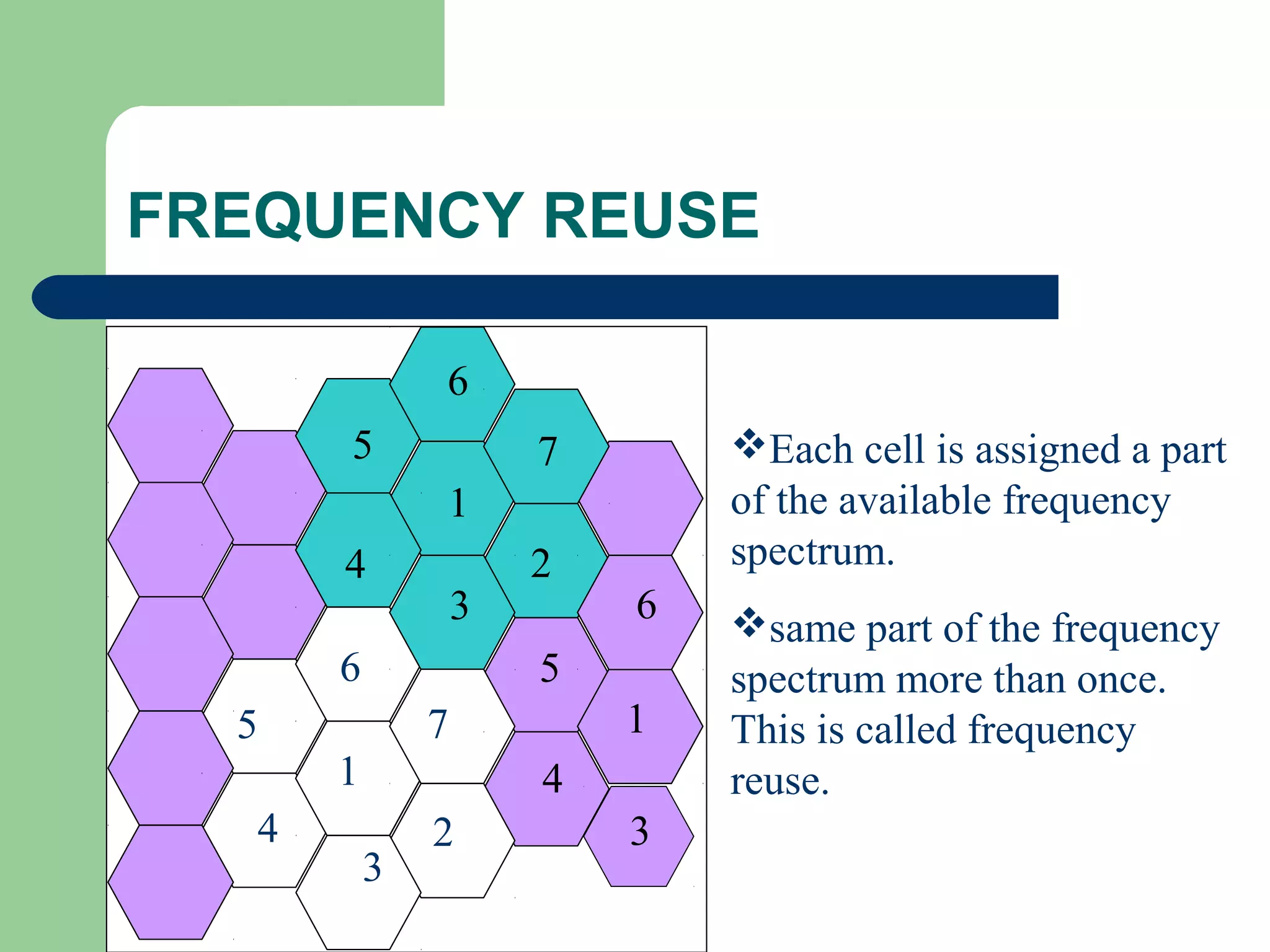 FREQUENCY REUSE

6
5
7
1
4
2
3
6
6
5
5
7
1
1
4
4
2
3
3

❖Each cell is assigned a part of the available frequency spectrum.

❖same part of the frequency spectrum more than once. This is called frequency reuse.